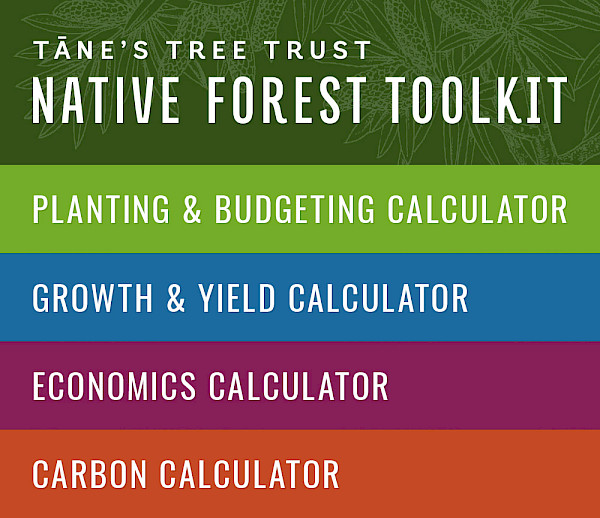 TĀNE'S TREE TRUST
NATIVE FOREST TOOLKIT

PLANTING & BUDGETING CALCULATOR

GROWTH & YIELD CALCULATOR

ECONOMICS CALCULATOR

CARBON CALCULATOR